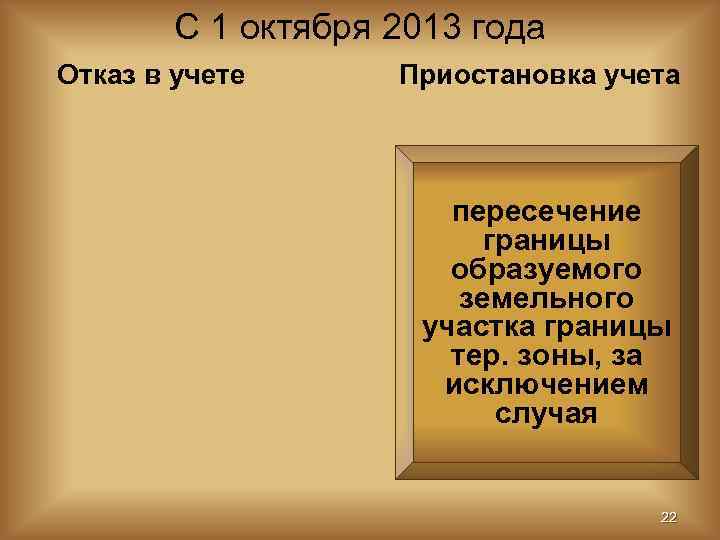 С 1 октября 2013 года

Отказ в учете

Приостановка учета

пересечение границы образуемого земельного участка границы тер. зоны, за исключением случая

22